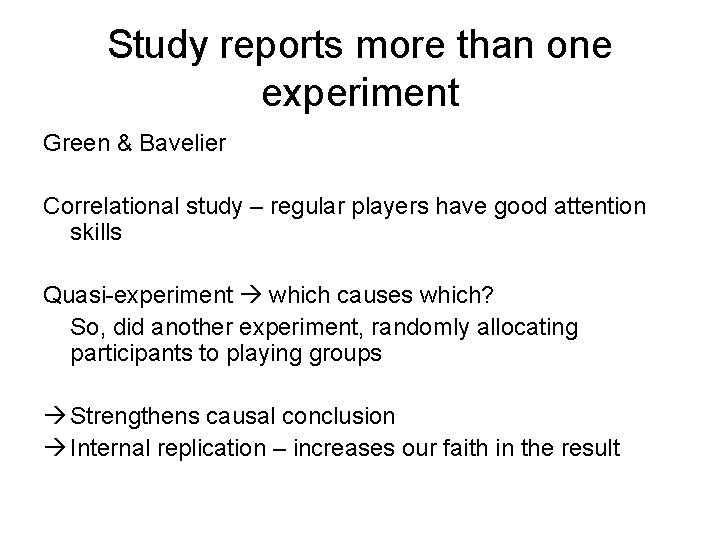 Study reports more than one experiment

Green & Bavelier

Correlational study – regular players have good attention skills

Quasi-experiment → which causes which?

So, did another experiment, randomly allocating participants to playing groups

→Strengthens causal conclusion

→Internal replication – increases our faith in the result